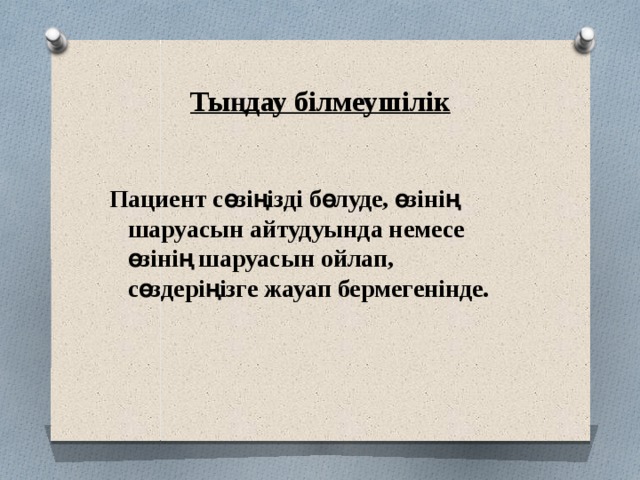 Тыңдау білмеушілік

Пациент сөзіңізді бөлуде, өзінің шаруасын айтудуында немесе өзінің шаруасын ойлап, сөздеріңізге жауап бермегенінде.